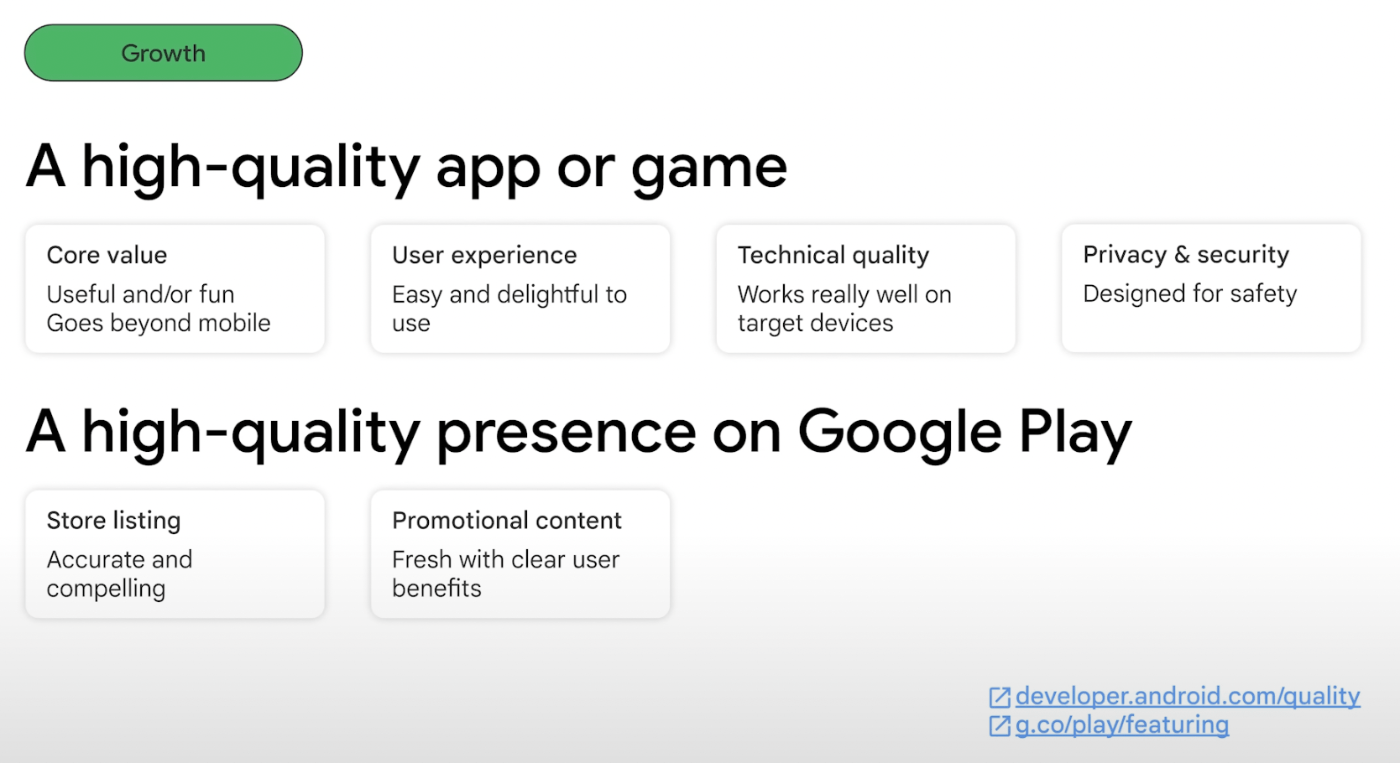 Growth

A high-quality app or game

Core value
Useful and/or fun
Goes beyond mobile

User experience
Easy and delightful to use

Technical quality
Works really well on target devices

Privacy & security
Designed for safety

A high-quality presence on Google Play

Store listing
Accurate and compelling

Promotional content
Fresh with clear user benefits

developer.android.com/quality
g.co/play/featuring